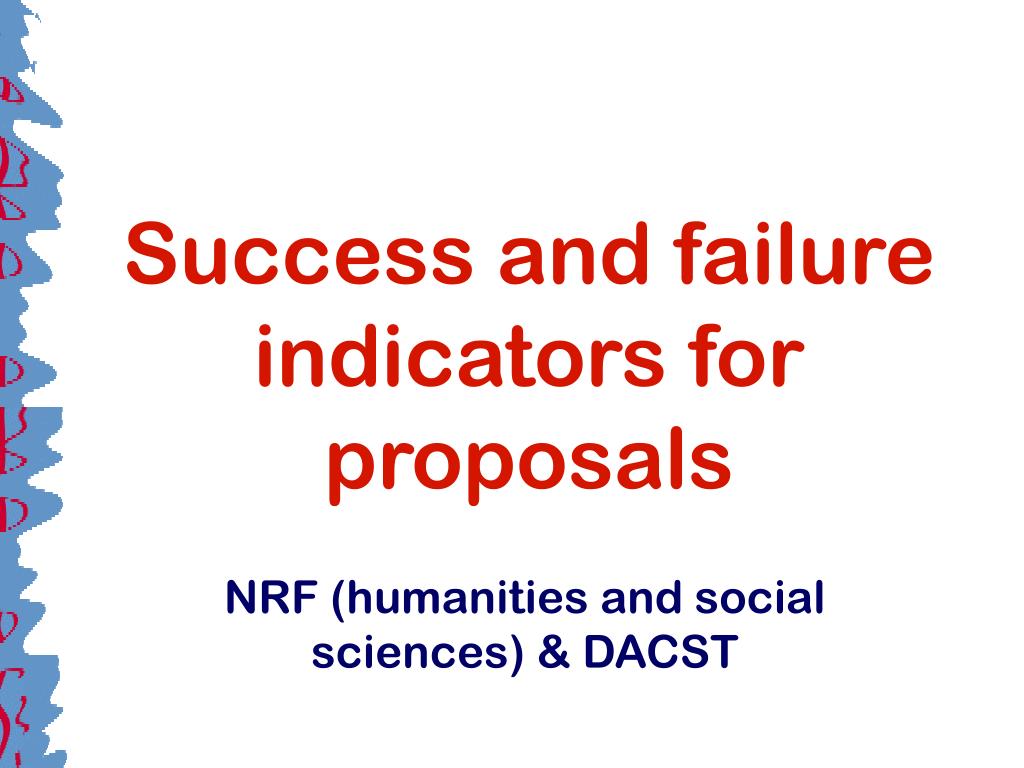 Success and failure indicators for proposals

NRF (humanities and social sciences) & DACST